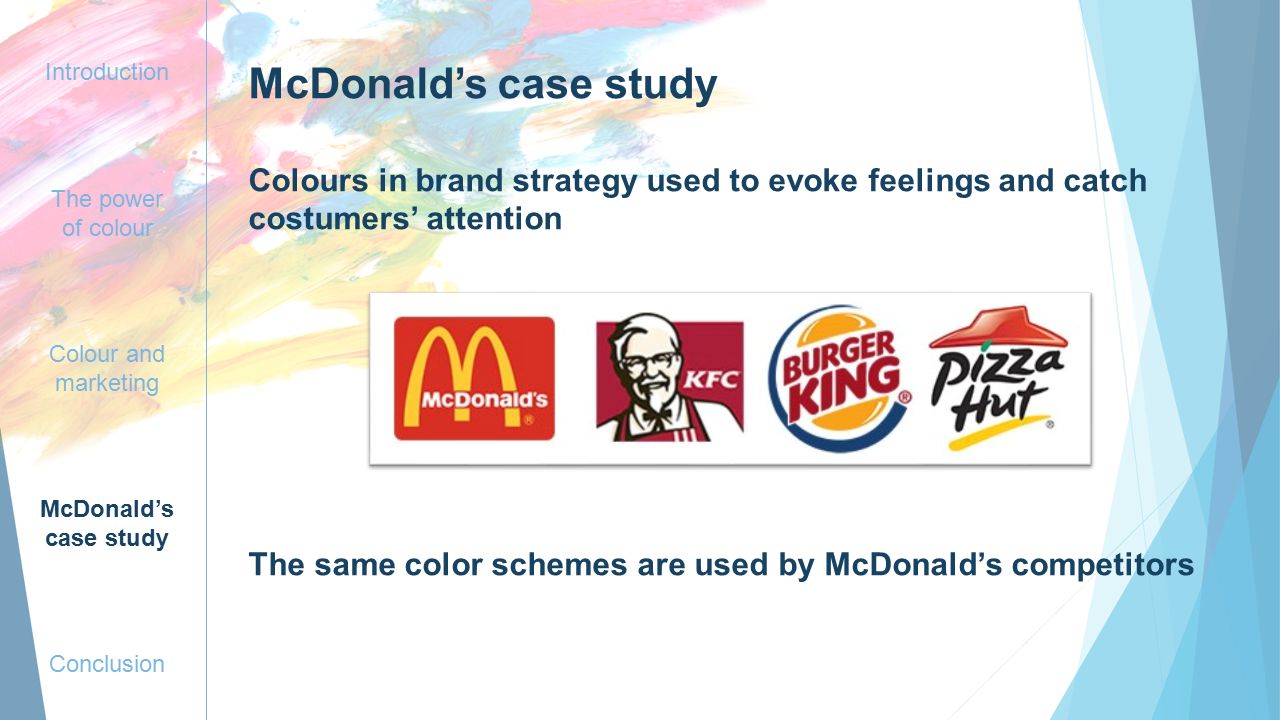 Introduction

The power of colour

Colour and marketing

McDonald's case study

Conclusion

McDonald's case study

Colours in brand strategy used to evoke feelings and catch costumers' attention

McDonald's

KFC

BURGER KING

Pizza Hut

The same color schemes are used by McDonald's competitors